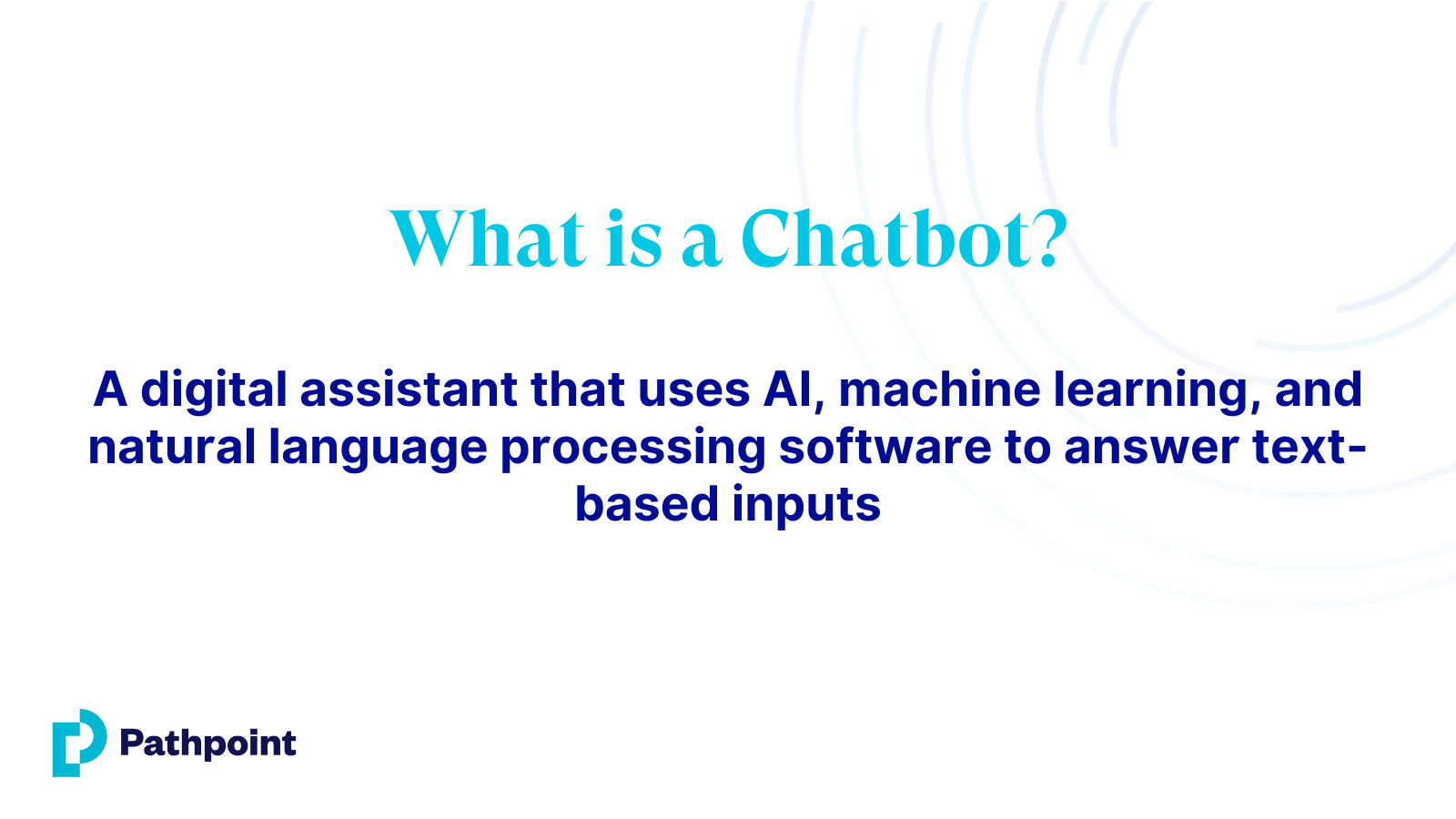 What is a Chatbot?

A digital assistant that uses AI, machine learning, and natural language processing software to answer text-based inputs

Pathpoint